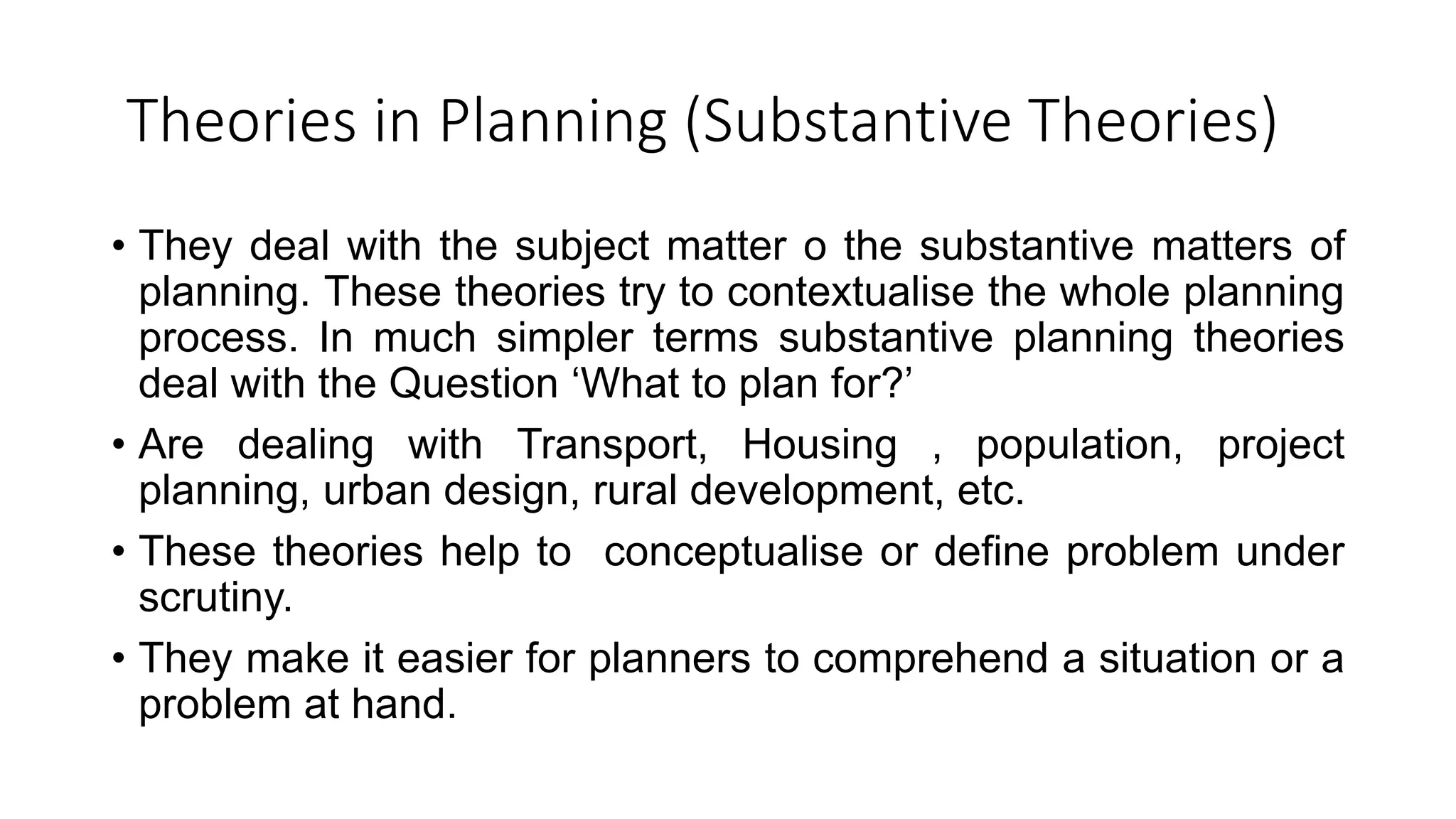 Theories in Planning (Substantive Theories)

• They deal with the subject matter o the substantive matters of planning. These theories try to contextualise the whole planning process. In much simpler terms substantive planning theories deal with the Question ‘What to plan for?’

• Are dealing with Transport, Housing , population, project planning, urban design, rural development, etc.

• These theories help to conceptualise or define problem under scrutiny.

• They make it easier for planners to comprehend a situation or a problem at hand.